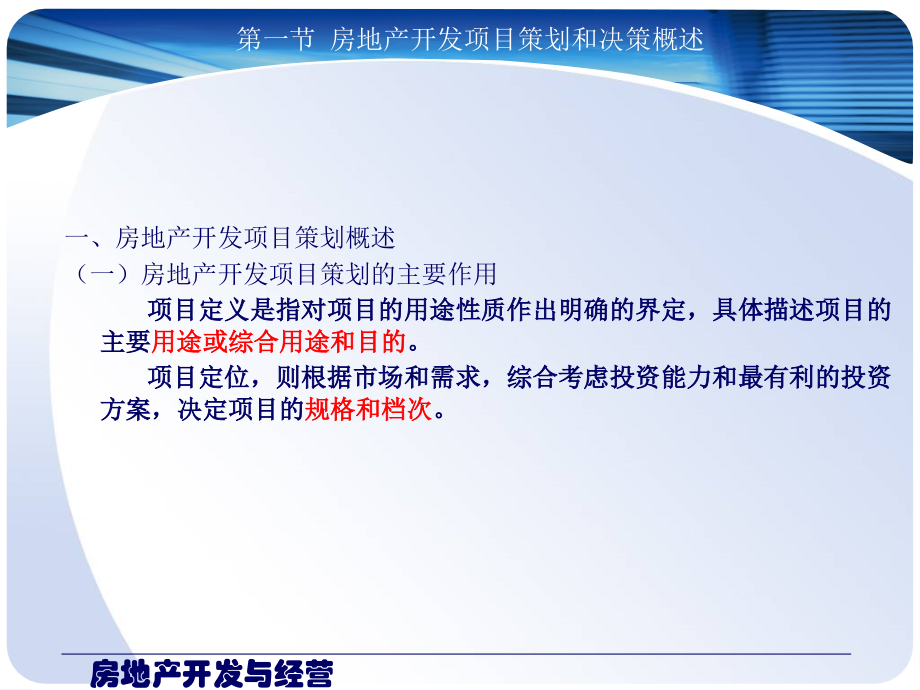 第一节 房地产开发项目策划和决策概述

一、房地产开发项目策划概述

（一）房地产开发项目策划的主要作用

项目定义是指对项目的用途性质作出明确的界定，具体描述项目的主要用途或综合用途和目的。

项目定位，则根据市场和需求，综合考虑投资能力和最有利的投资方案，决定项目的规格和档次。

房地产开发与经营